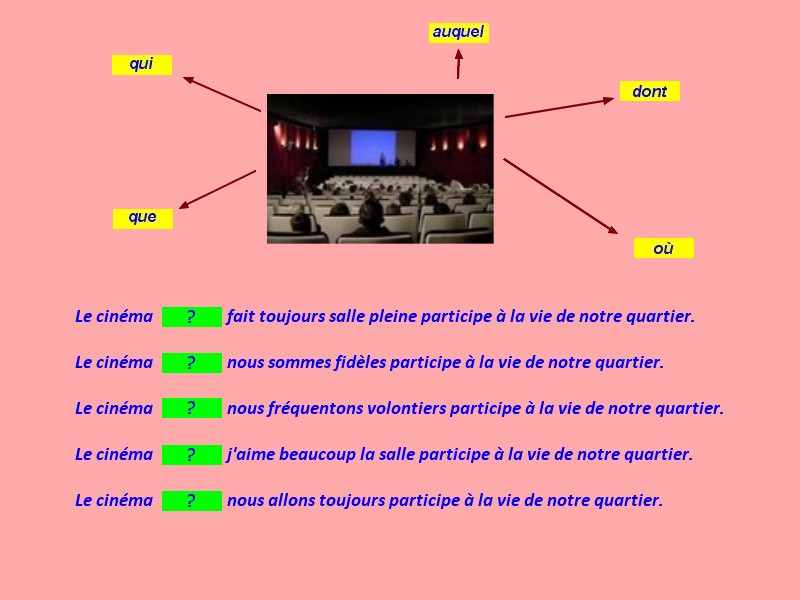 auquel

qui

dont

que

où

Le cinéma ? fait toujours salle pleine participe à la vie de notre quartier.

Le cinéma ? nous sommes fidèles participe à la vie de notre quartier.

Le cinéma ? nous fréquentons volontiers participe à la vie de notre quartier.

Le cinéma ? j'aime beaucoup la salle participe à la vie de notre quartier.

Le cinéma ? nous allons toujours participe à la vie de notre quartier.